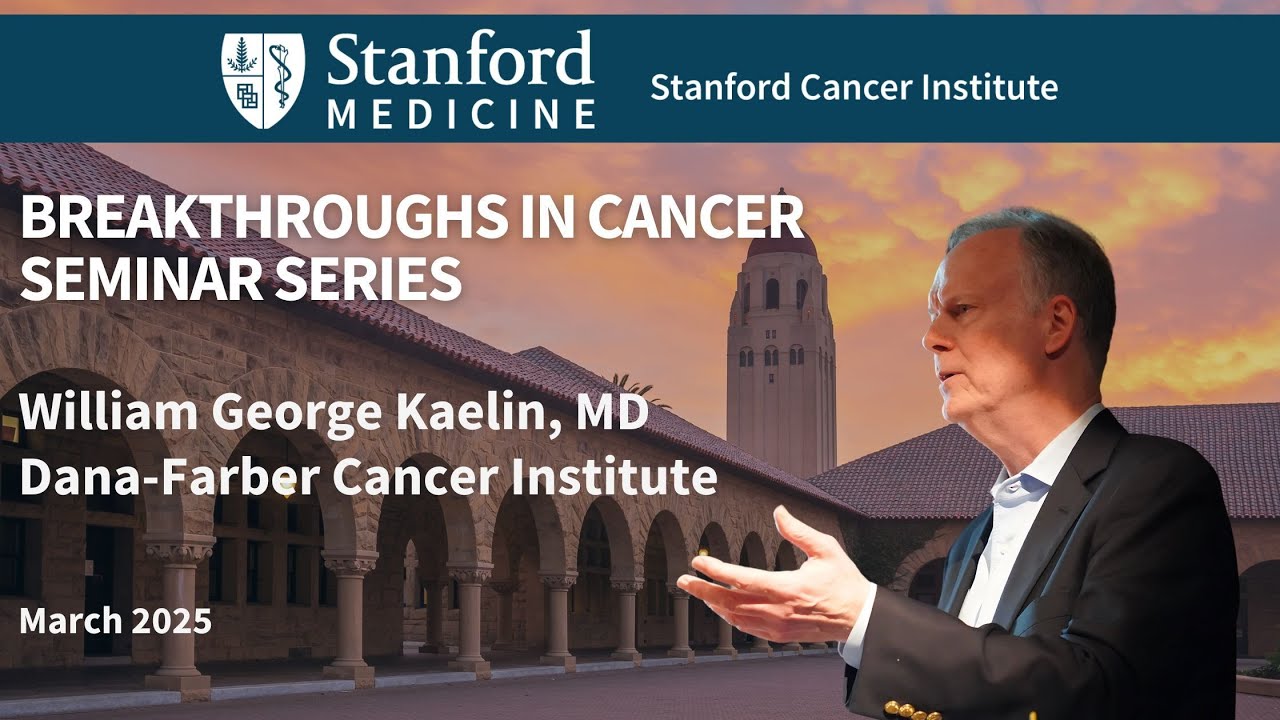 Stanford MEDICINE

Stanford Cancer Institute

BREAKTHROUGHS IN CANCER SEMINAR SERIES

William George Kaelin, MD
Dana-Farber Cancer Institute

March 2025